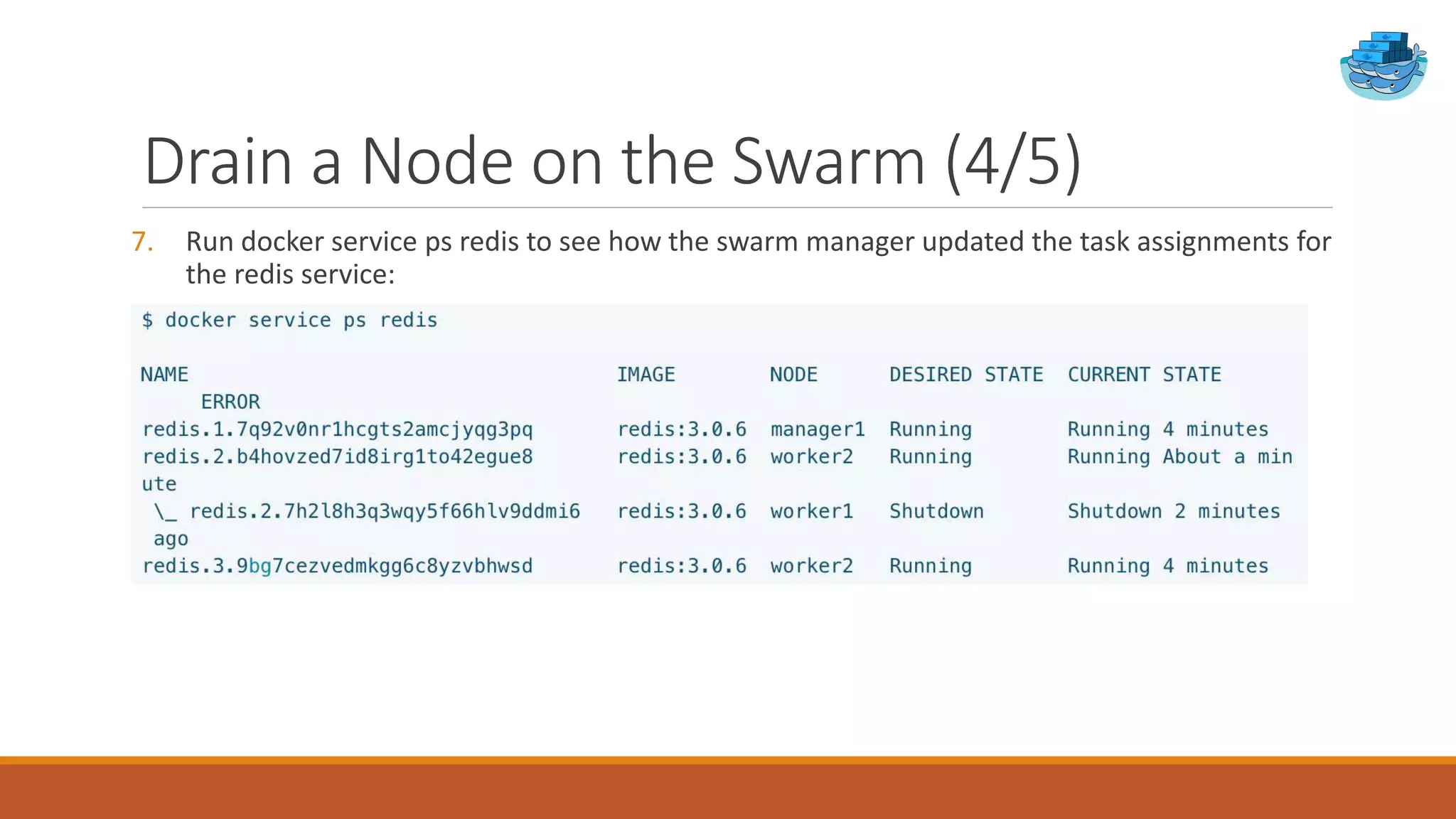 Drain a Node on the Swarm (4/5)

7. Run docker service ps redis to see how the swarm manager updated the task assignments for the redis service:

$ docker service ps redis

NAME IMAGE NODE DESIRED STATE CURRENT STATE
 ERROR
redis.1.7q92v0nr1hcgts2amcjyqg3pq redis:3.0.6 manager1 Running Running 4 minutes
redis.2.b4hovzed7id8irg1to42egue8 redis:3.0.6 worker2 Running Running About a min
ute
 \_ redis.2.7h2l8h3q3wqy5f66hlv9ddmi6 redis:3.0.6 worker1 Shutdown Shutdown 2 minutes
 ago
redis.3.9bg7cezvedmkgg6c8yzvbhwsd redis:3.0.6 worker2 Running Running 4 minutes